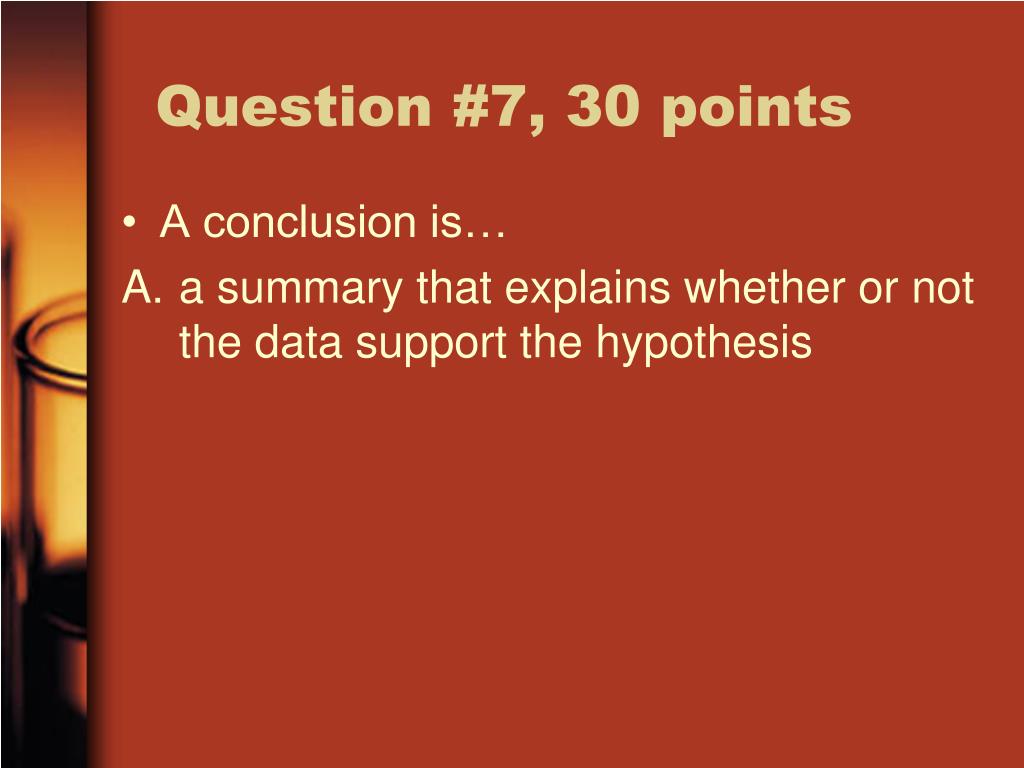 Question #7, 30 points

• A conclusion is…

A. a summary that explains whether or not the data support the hypothesis